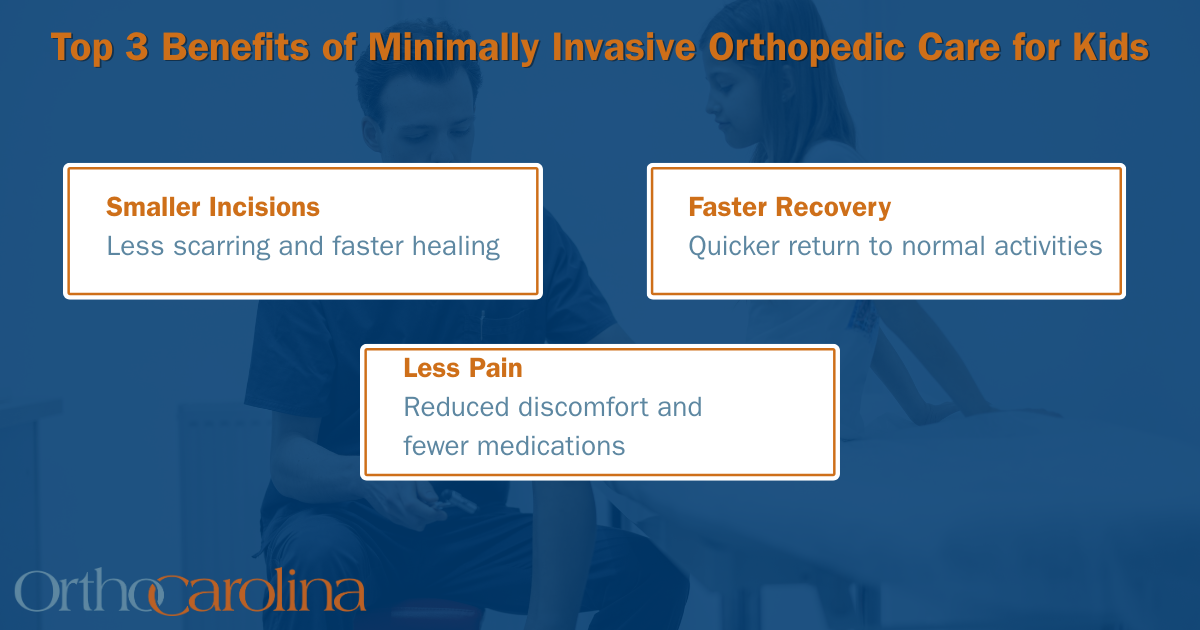 Top 3 Benefits of Minimally Invasive Orthopedic Care for Kids

Smaller Incisions
Less scarring and faster healing

Faster Recovery
Quicker return to normal activities

Less Pain
Reduced discomfort and fewer medications

OrthoCarolina